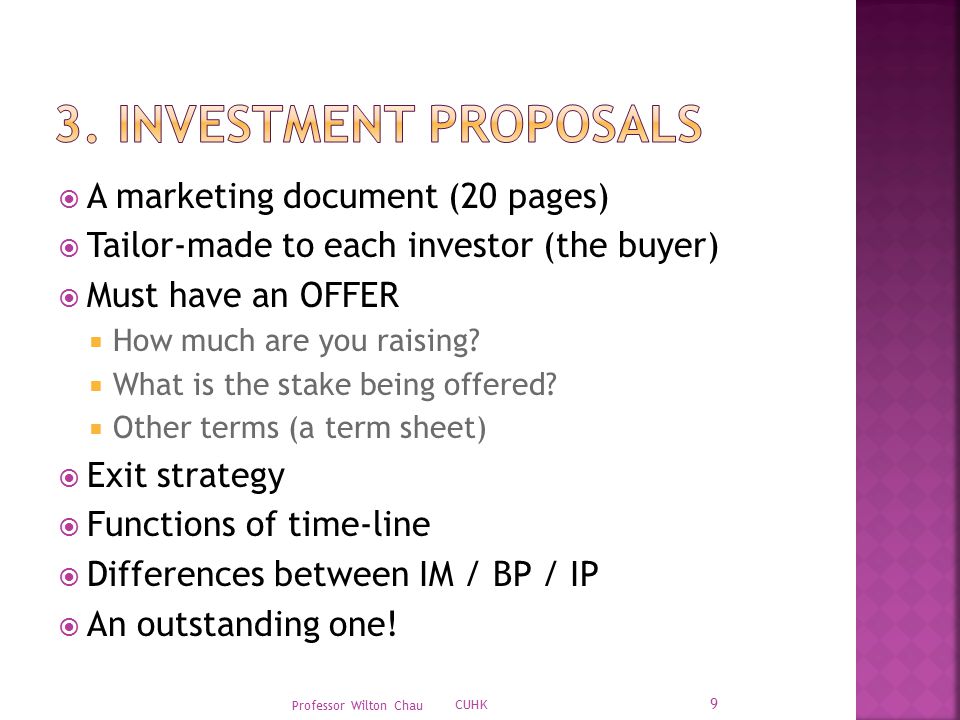 3. INVESTMENT PROPOSALS

A marketing document (20 pages)
Tailor-made to each investor (the buyer)
Must have an OFFER
How much are you raising?
What is the stake being offered?
Other terms (a term sheet)
Exit strategy
Functions of time-line
Differences between IM / BP / IP
An outstanding one!

Professor Wilton Chau CUHK 9